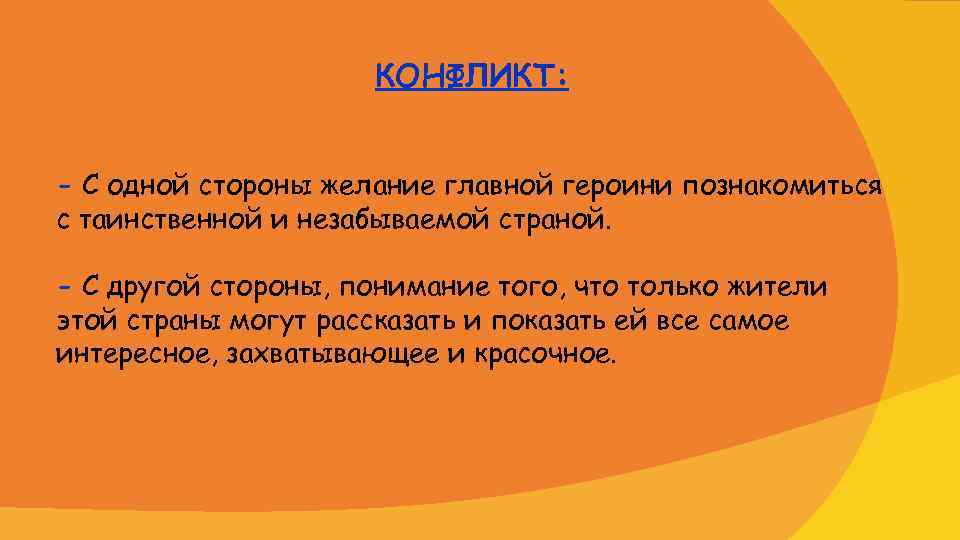 КОНФЛИКТ:

- С одной стороны желание главной героини познакомиться с таинственной и незабываемой страной.

- С другой стороны, понимание того, что только жители этой страны могут рассказать и показать ей все самое интересное, захватывающее и красочное.